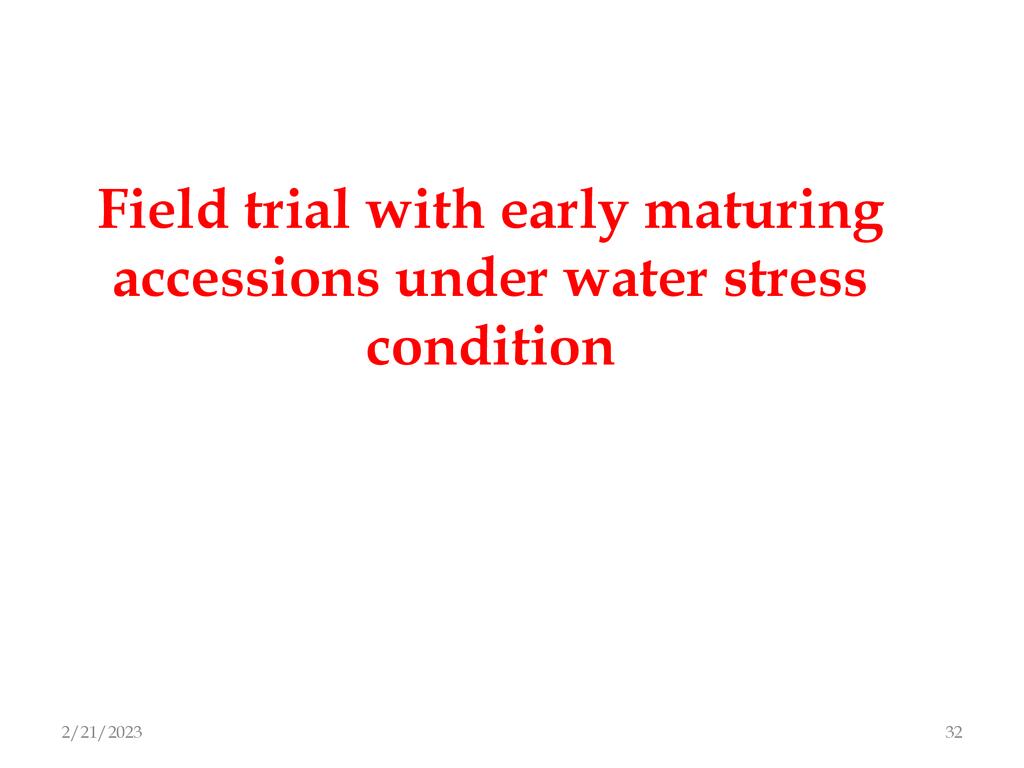 Field trial with early maturing accessions under water stress condition

2/21/2023

32